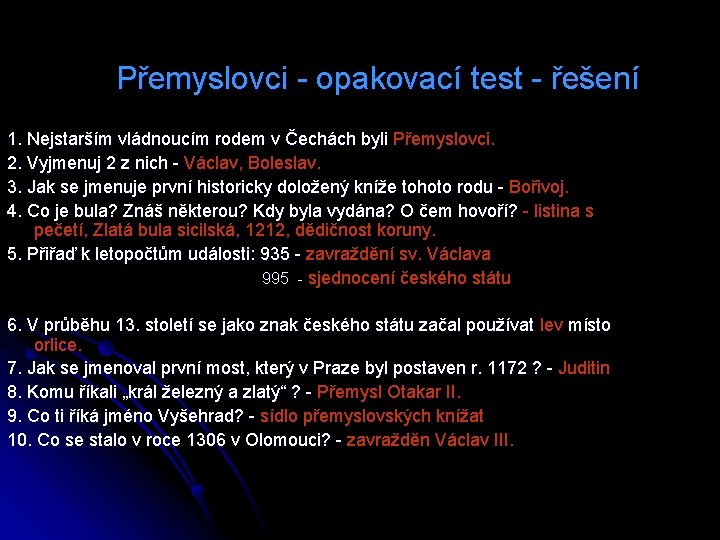 Přemyslovci - opakovací test - řešení

1. Nejstarším vládnoucím rodem v Čechách byli Přemyslovci.

2. Vyjmenuj 2 z nich - Václav, Boleslav.

3. Jak se jmenuje první historicky doložený kníže tohoto rodu - Bořivoj.

4. Co je bula? Znáš některou? Kdy byla vydána? O čem hovoří? - listina s pečetí, Zlatá bula sicilská, 1212, dědičnost koruny.

5. Přiřaď k letopočtům události: 935 - zavraždění sv. Václava

995 - sjednocení českého státu

6. V průběhu 13. století se jako znak českého státu začal používat lev místo orlice.

7. Jak se jmenoval první most, který v Praze byl postaven r. 1172 ? - Juditin

8. Komu říkali „král železný a zlatý“ ? - Přemysl Otakar II.

9. Co ti říká jméno Vyšehrad? - sídlo přemyslovských knížat

10. Co se stalo v roce 1306 v Olomouci? - zavražděn Václav III.